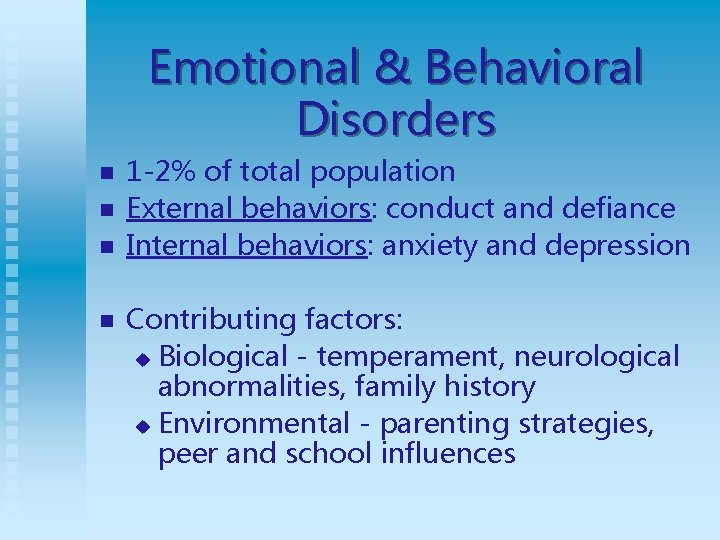 Emotional & Behavioral Disorders

- 1-2% of total population
- External behaviors: conduct and defiance
- Internal behaviors: anxiety and depression

- Contributing factors:
  - Biological - temperament, neurological abnormalities, family history
  - Environmental - parenting strategies, peer and school influences